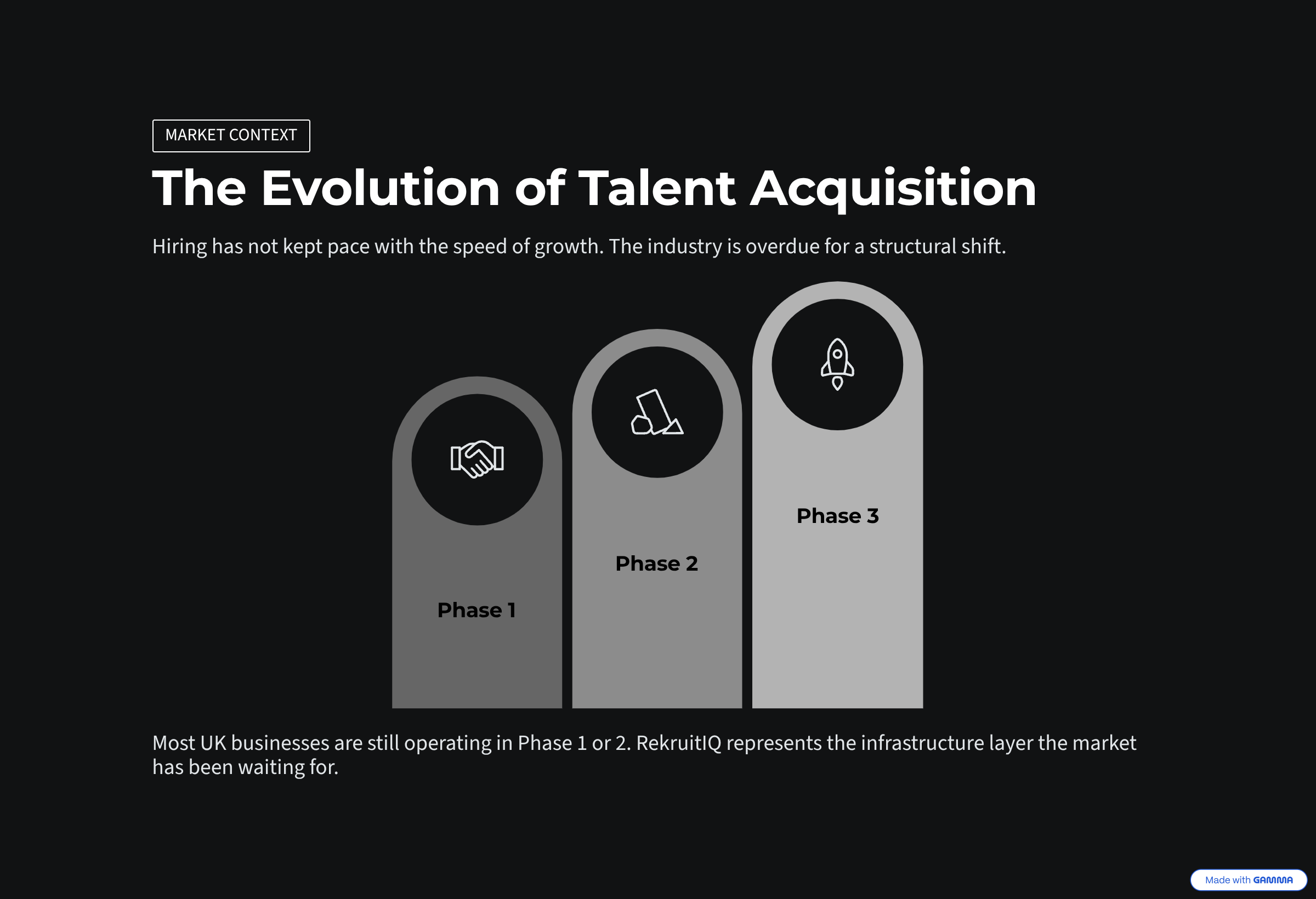 MARKET CONTEXT

The Evolution of Talent Acquisition

Hiring has not kept pace with the speed of growth. The industry is overdue for a structural shift.

Phase 1

Phase 2

Phase 3

Most UK businesses are still operating in Phase 1 or 2. RekruitIQ represents the infrastructure layer the market has been waiting for.

Made with GAMMA